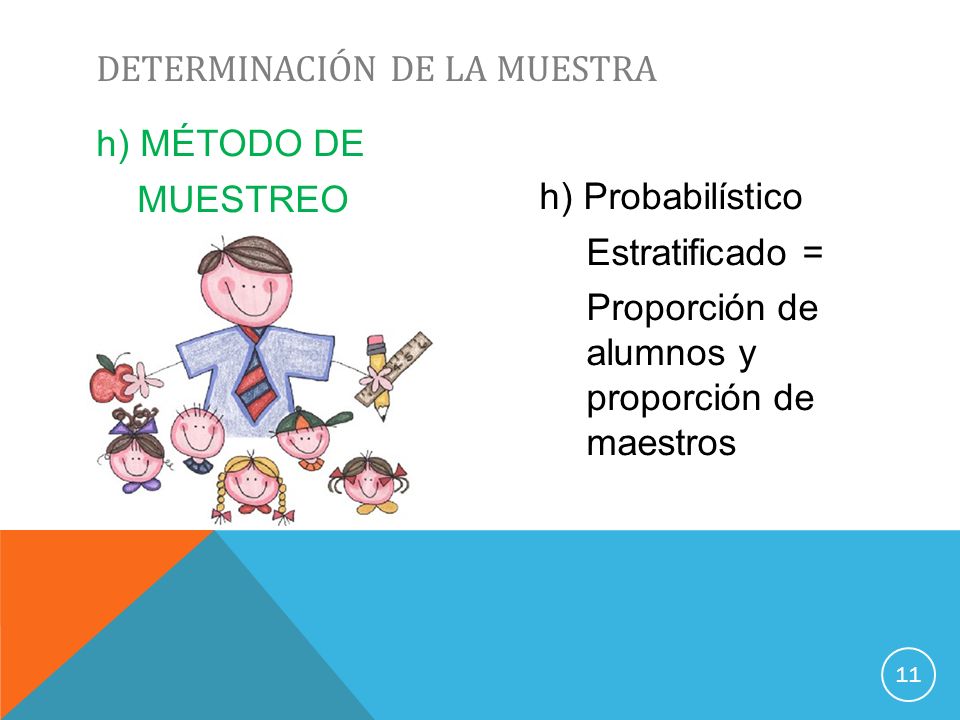 DETERMINACIÓN DE LA MUESTRA

h) MÉTODO DE MUESTREO

h) Probabilístico

Estratificado =

Proporción de alumnos y proporción de maestros

11